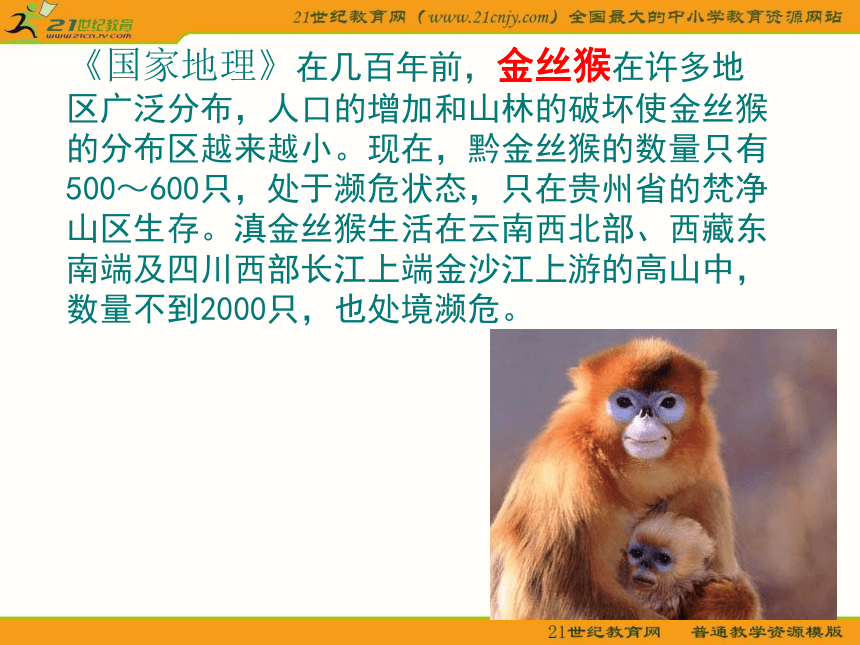 21世纪教育
www.21cnjy.com

21世纪教育网（www.21cnjy.com）全国最大的中小学教育资源网站

《国家地理》在几百年前，金丝猴在许多地区广泛分布，人口的增加和山林的破坏使金丝猴的分布区越来越小。现在，黔金丝猴的数量只有500～600只，处于濒危状态，只在贵州省的梵净山区生存。滇金丝猴生活在云南西北部、西藏东南端及四川西部长江上端金沙江上游的高山中，数量不到2000只，也处境濒危。

21世纪教育网　普通教学资源模版